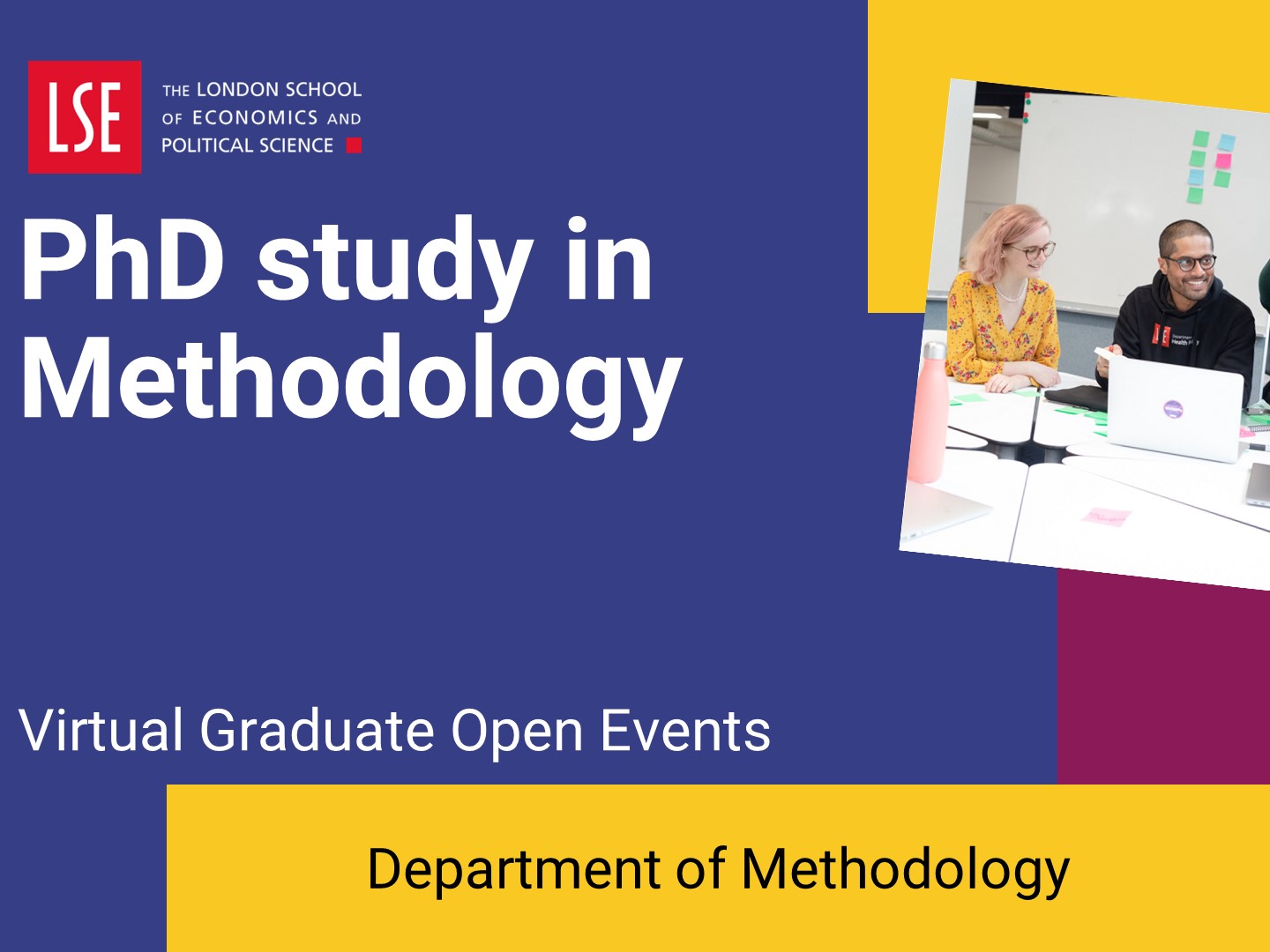 LSE
THE LONDON SCHOOL OF ECONOMICS AND POLITICAL SCIENCE

PhD study in Methodology

Virtual Graduate Open Events

Department of Methodology